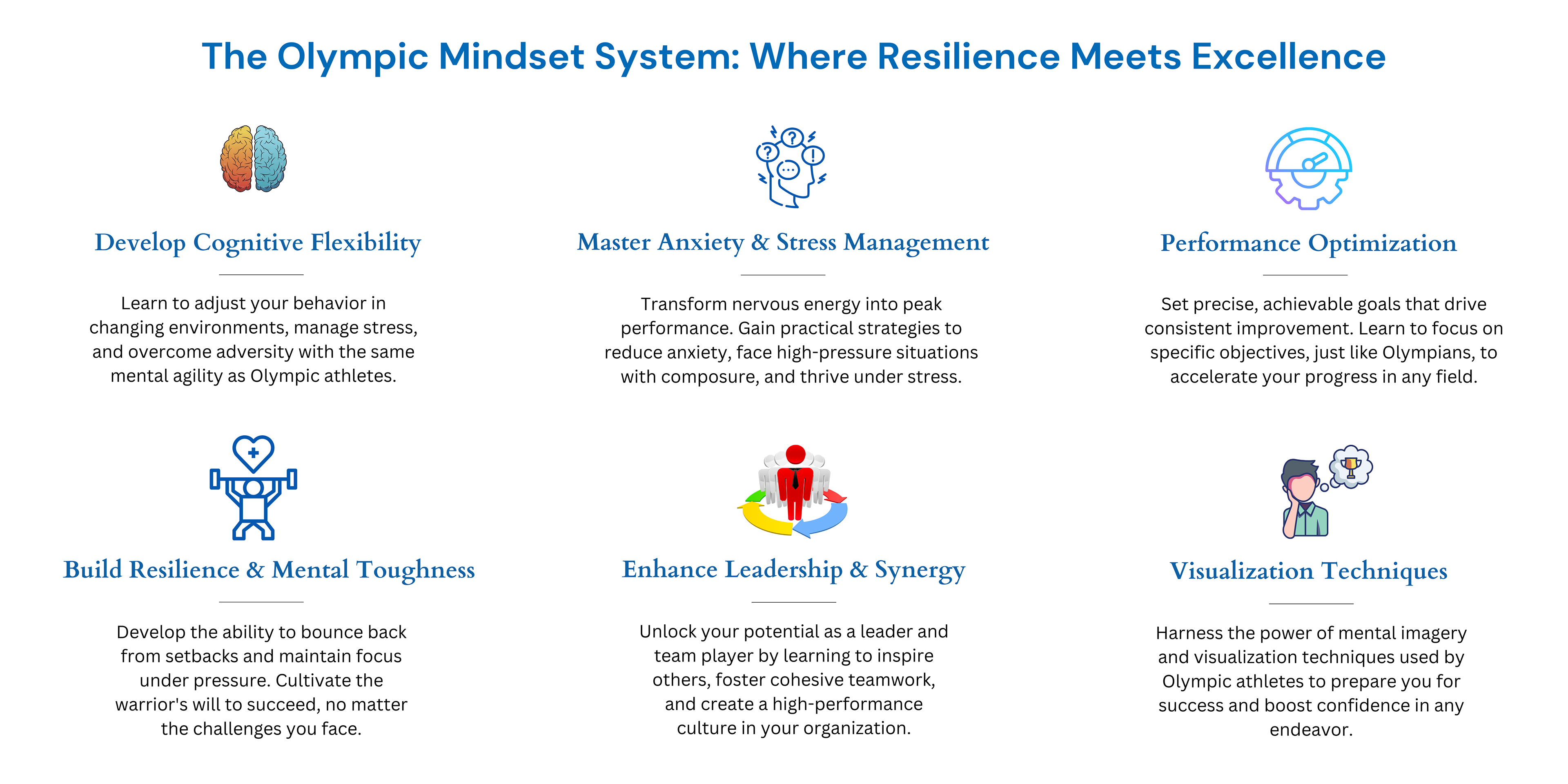 The Olympic Mindset System: Where Resilience Meets Excellence

Develop Cognitive Flexibility

Learn to adjust your behavior in changing environments, manage stress, and overcome adversity with the same mental agility as Olympic athletes.

Master Anxiety & Stress Management

Transform nervous energy into peak performance. Gain practical strategies to reduce anxiety, face high-pressure situations with composure, and thrive under stress.

Performance Optimization

Set precise, achievable goals that drive consistent improvement. Learn to focus on specific objectives, just like Olympians, to accelerate your progress in any field.

Build Resilience & Mental Toughness

Develop the ability to bounce back from setbacks and maintain focus under pressure. Cultivate the warrior's will to succeed, no matter the challenges you face.

Enhance Leadership & Synergy

Unlock your potential as a leader and team player by learning to inspire others, foster cohesive teamwork, and create a high-performance culture in your organization.

Visualization Techniques

Harness the power of mental imagery and visualization techniques used by Olympic athletes to prepare you for success and boost confidence in any endeavor.